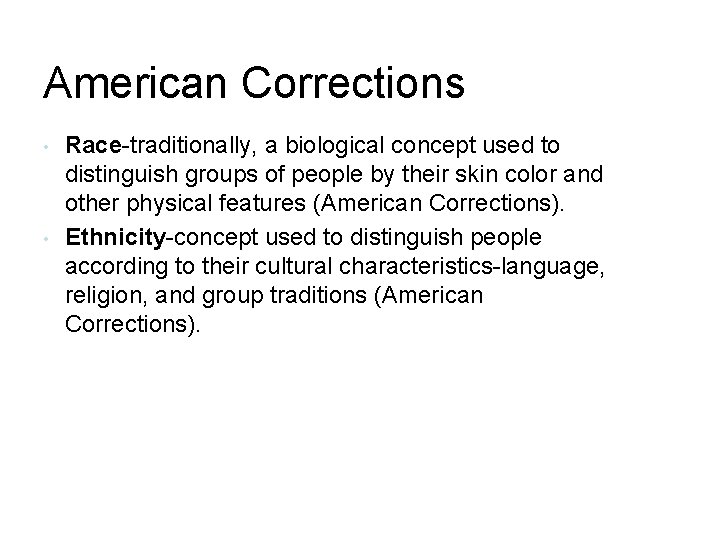 American Corrections

• Race-traditionally, a biological concept used to distinguish groups of people by their skin color and other physical features (American Corrections).
• Ethnicity-concept used to distinguish people according to their cultural characteristics-language, religion, and group traditions (American Corrections).